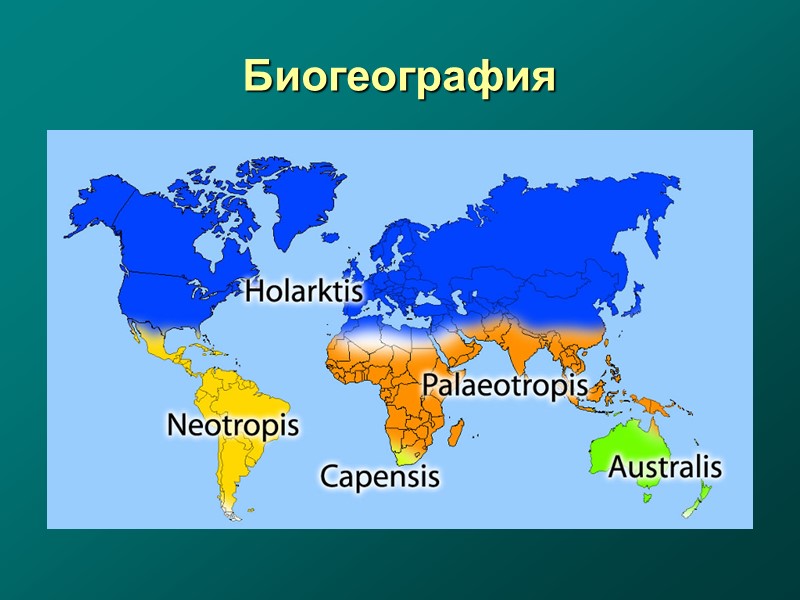 Биогеография

Holarktis

Palaeotropis

Neotropis

Capensis

Australis